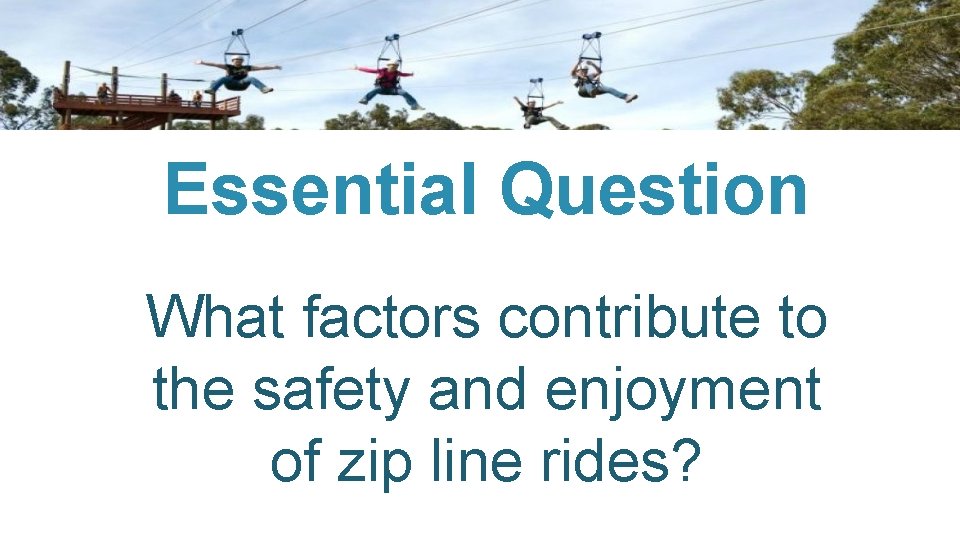 Essential Question

What factors contribute to the safety and enjoyment of zip line rides?